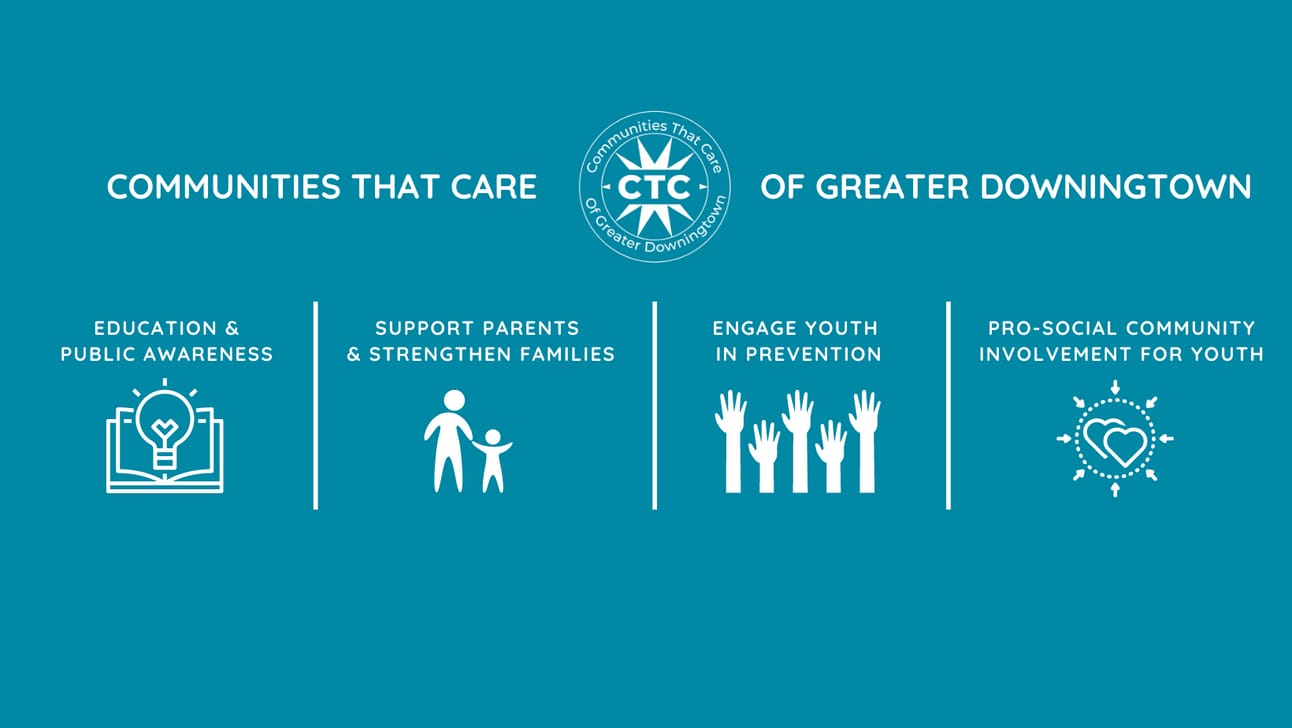 COMMUNITIES THAT CARE

Communities That Care
CTC
Of Greater Downingtown

OF GREATER DOWNINGTOWN

EDUCATION & PUBLIC AWARENESS

SUPPORT PARENTS & STRENGTHEN FAMILIES

ENGAGE YOUTH IN PREVENTION

PRO-SOCIAL COMMUNITY INVOLVEMENT FOR YOUTH